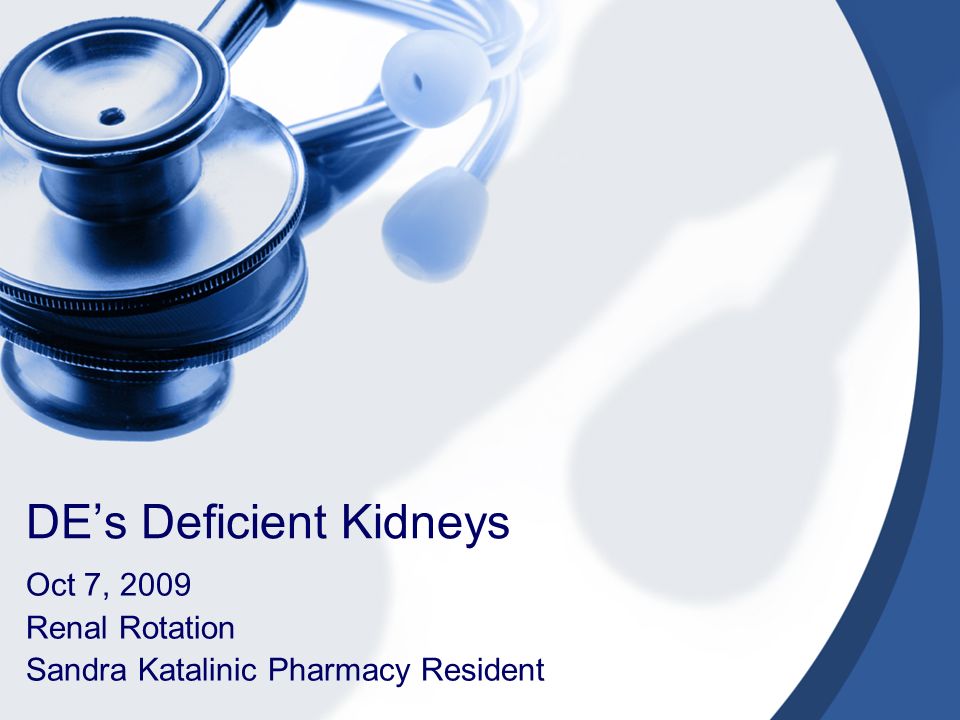 DE’s Deficient Kidneys

Oct 7, 2009
Renal Rotation
Sandra Katalinic Pharmacy Resident